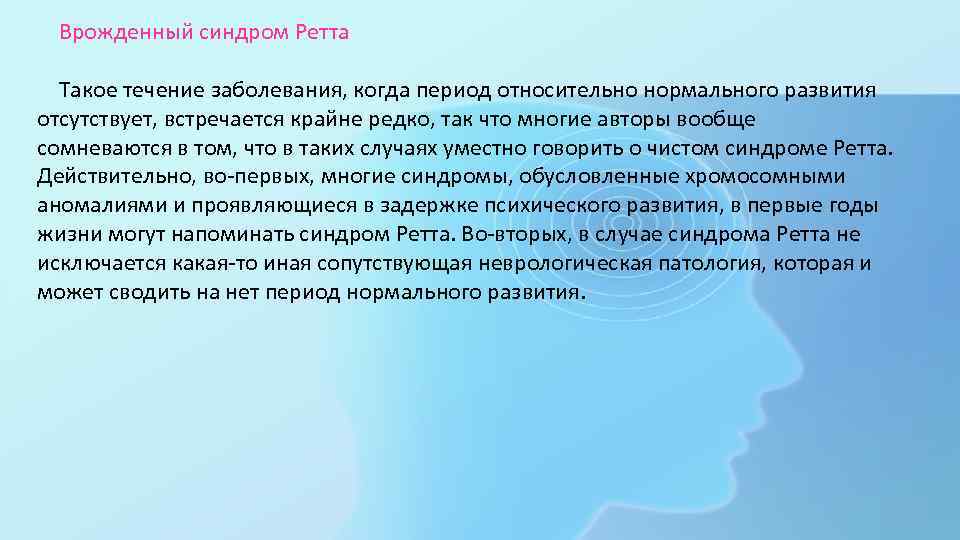 Врожденный синдром Ретта

Такое течение заболевания, когда период относительно нормального развития отсутствует, встречается крайне редко, так что многие авторы вообще сомневаются в том, что в таких случаях уместно говорить о чистом синдроме Ретта. Действительно, во-первых, многие синдромы, обусловленные хромосомными аномалиями и проявляющиеся в задержке психического развития, в первые годы жизни могут напоминать синдром Ретта. Во-вторых, в случае синдрома Ретта не исключается какая-то иная сопутствующая неврологическая патология, которая и может сводить на нет период нормального развития.